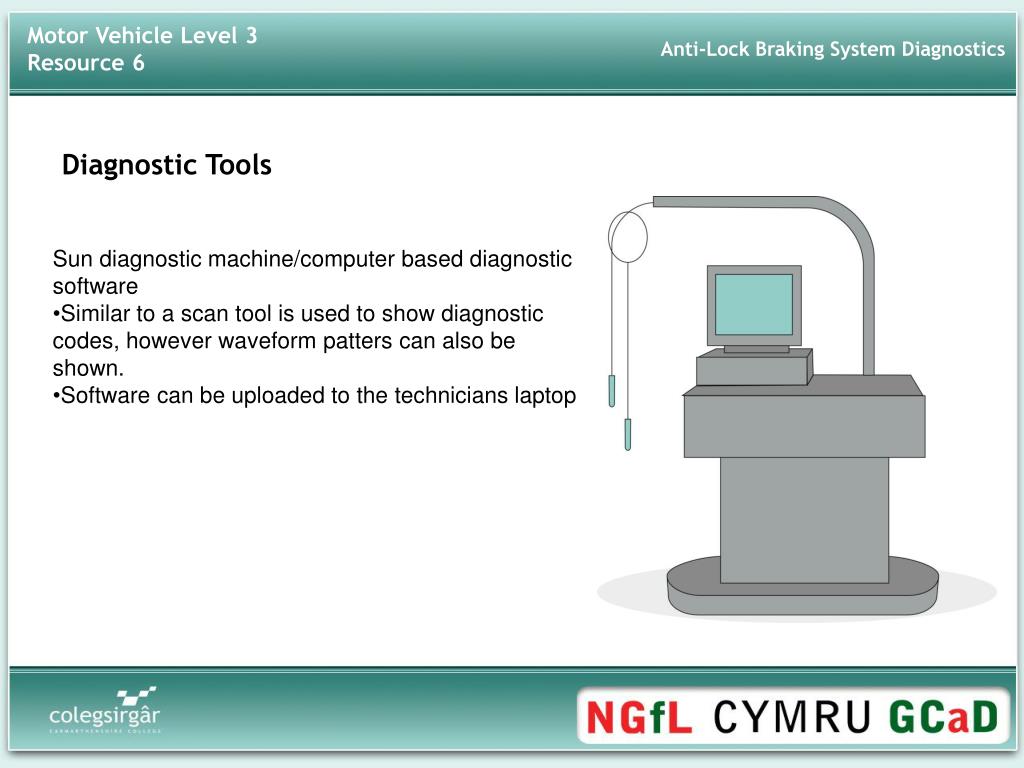 Motor Vehicle Level 3
Resource 6

Anti-Lock Braking System Diagnostics

Diagnostic Tools

Sun diagnostic machine/computer based diagnostic software
•Similar to a scan tool is used to show diagnostic codes, however waveform patters can also be shown.
•Software can be uploaded to the technicians laptop

colegsirgâr
CARMARTHENSHIRE COLLEGE

NGfL CYMRU GCaD